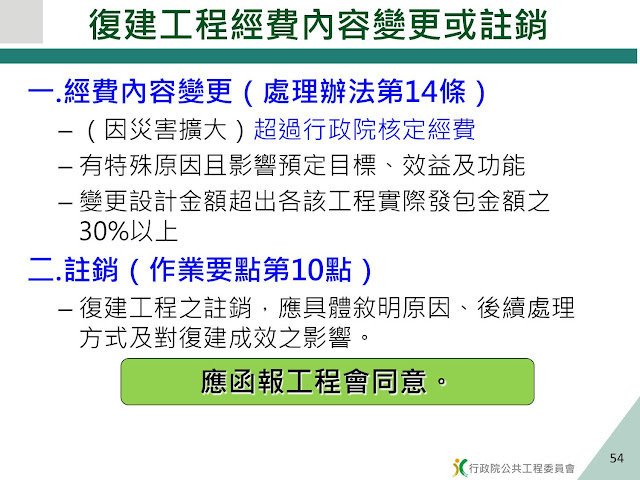 復建工程經費內容變更或註銷

一.經費內容變更（處理辦法第14條）

– （因災害擴大）超過行政院核定經費

– 有特殊原因且影響預定目標、效益及功能

– 變更設計金額超出各該工程實際發包金額之30%以上

二.註銷（作業要點第10點）

– 復建工程之註銷，應具體敘明原因、後續處理方式及對復建成效之影響。

應函報工程會同意。

行政院公共工程委員會

54